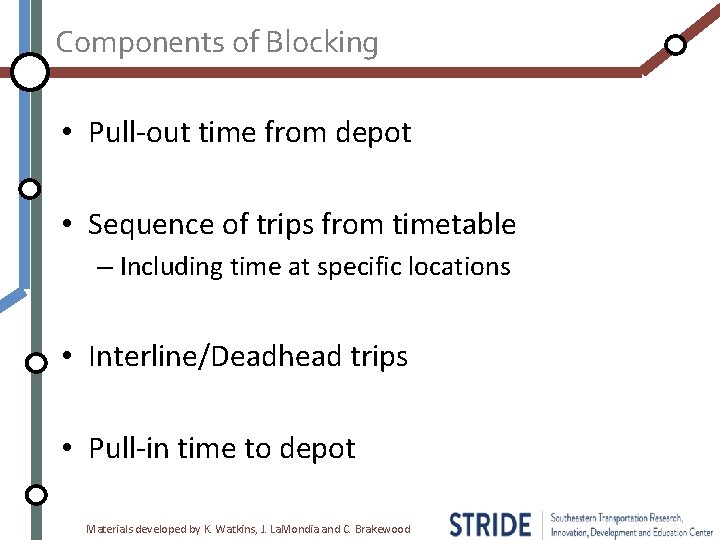 Components of Blocking

• Pull-out time from depot

• Sequence of trips from timetable
– Including time at specific locations

• Interline/Deadhead trips

• Pull-in time to depot

Materials developed by K. Watkins, J. LaMondia and C. Brakewood

STRIDE Southeastern Transportation Research, Innovation, Development and Education Center